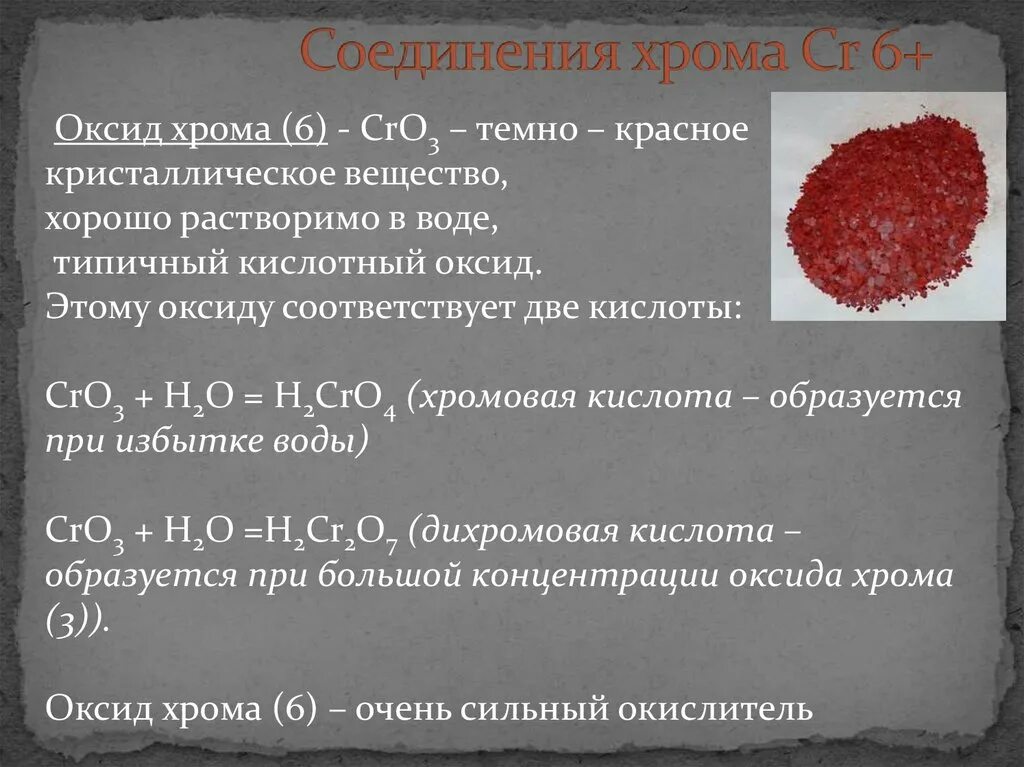 Соединения хрома Cr 6+

Оксид хрома (6) - $CrO_3$ – темно – красное кристаллическое вещество, хорошо растворимо в воде, типичный кислотный оксид. Этому оксиду соответствует две кислоты:

$CrO_3 + H_2O = H_2CrO_4$ (хромовая кислота – образуется при избытке воды)

$CrO_3 + H_2O = H_2Cr_2O_7$ (дихромовая кислота – образуется при большой концентрации оксида хрома (3)).

Оксид хрома (6) – очень сильный окислитель